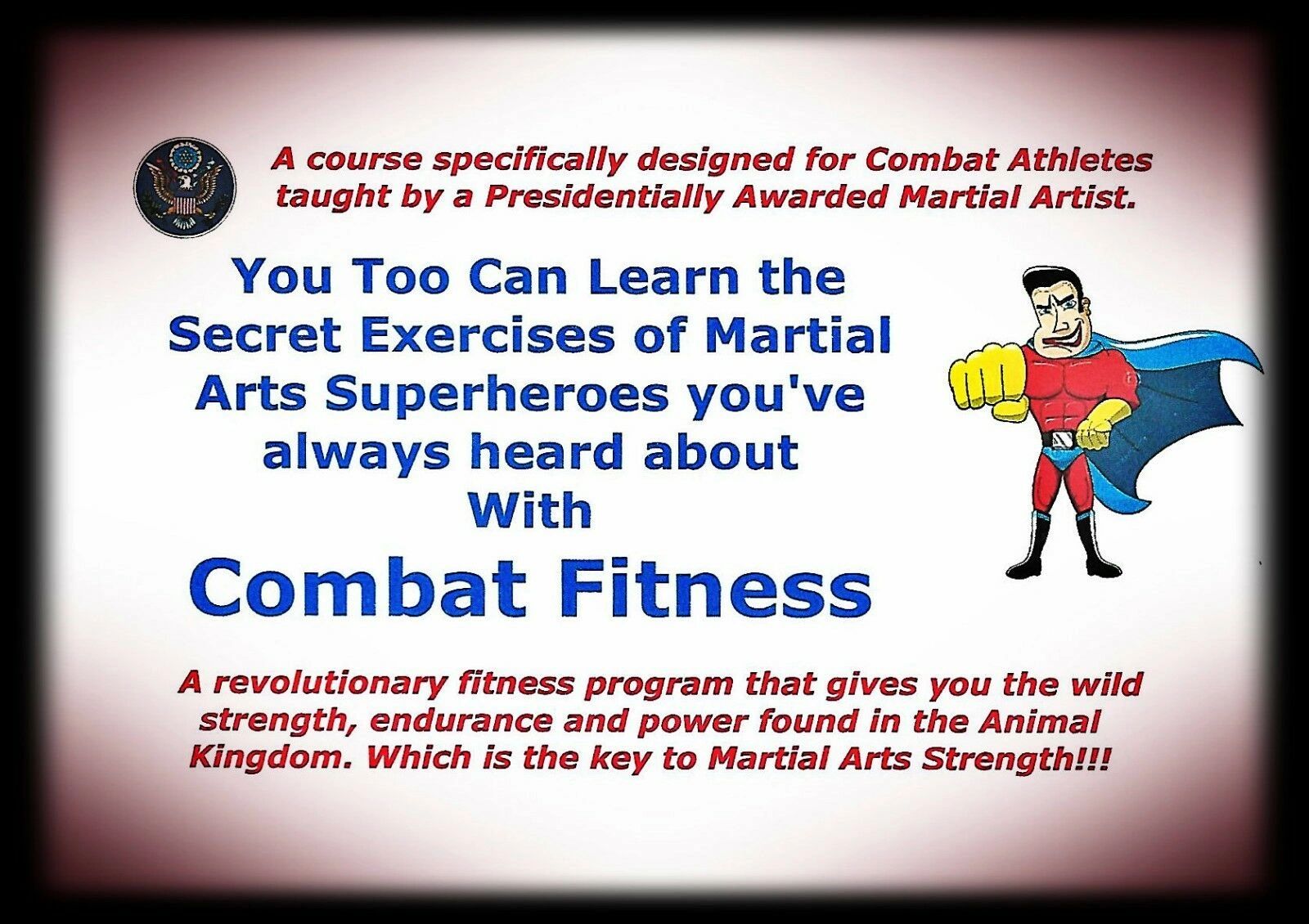 A course specifically designed for Combat Athletes taught by a Presidentially Awarded Martial Artist.

You Too Can Learn the Secret Exercises of Martial Arts Superheroes you've always heard about With

Combat Fitness

A revolutionary fitness program that gives you the wild strength, endurance and power found in the Animal Kingdom. Which is the key to Martial Arts Strength!!!